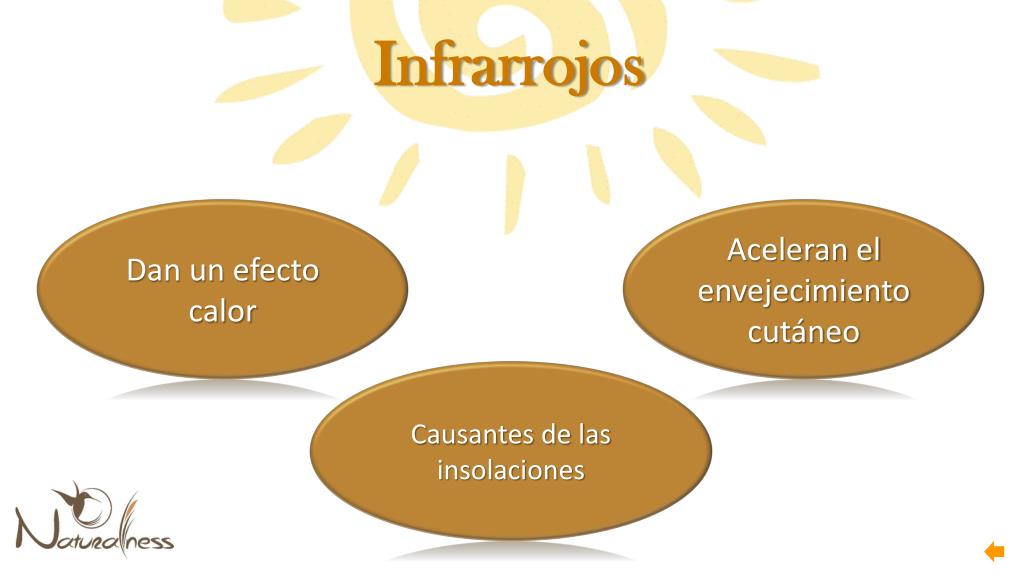 Infrarrojos

Dan un efecto calor

Aceleran el envejecimiento cutáneo

Causantes de las insolaciones

Naturallness